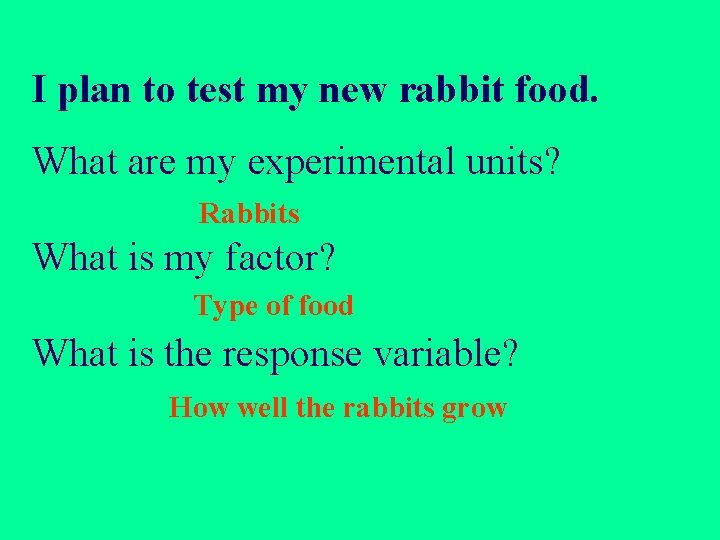 I plan to test my new rabbit food.

What are my experimental units?

Rabbits

What is my factor?

Type of food

What is the response variable?

How well the rabbits grow